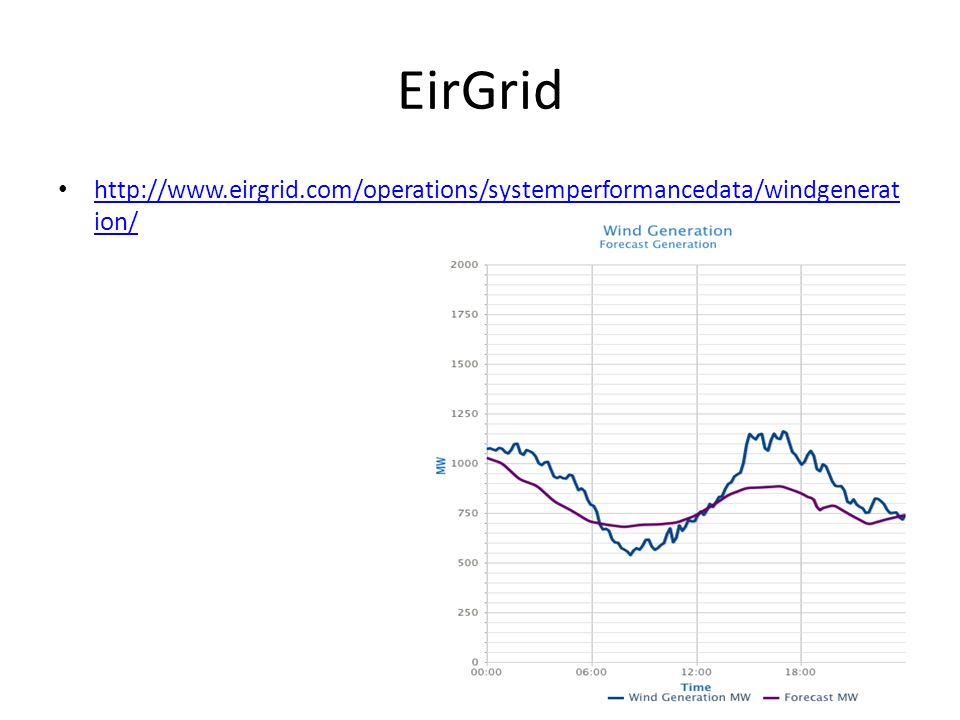 EirGrid

• http://www.eirgrid.com/operations/systemperformancedata/windgeneration/

Wind Generation
Forecast Generation

2000
1750
1500
1250
1000
750
500
250
0

MW

00:00
06:00
12:00
18:00
Time

Wind Generation MW
Forecast MW